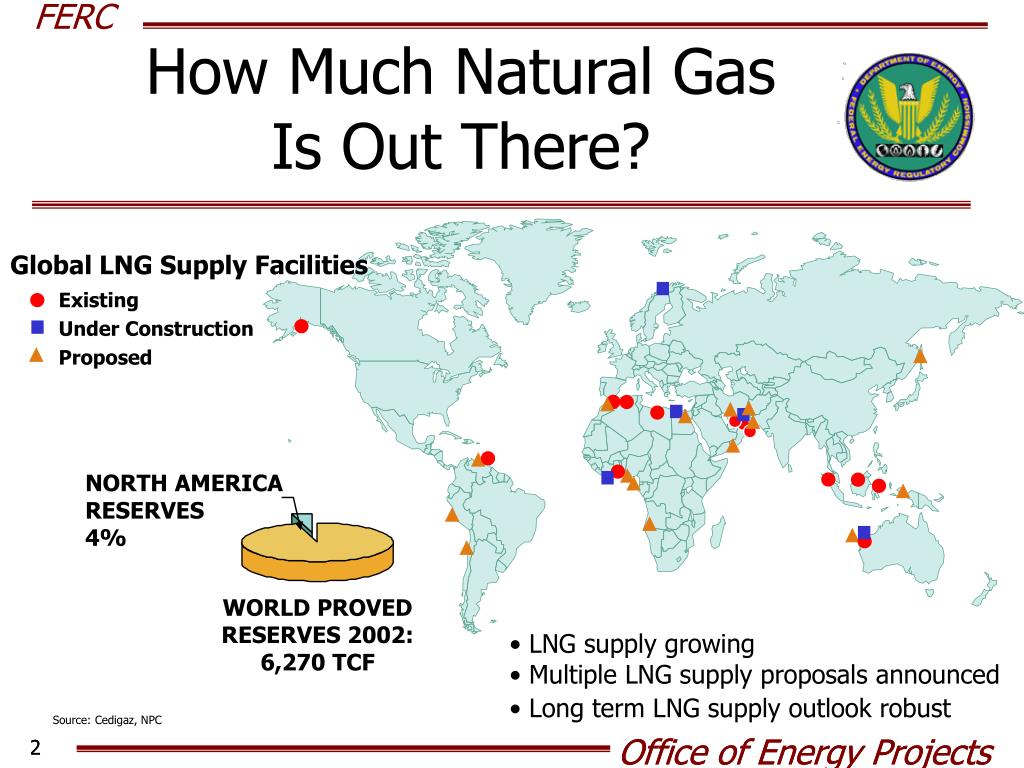 FERC

How Much Natural Gas Is Out There?

DEPARTMENT OF ENERGY FEDERAL ENERGY REGULATORY COMMISSION

Global LNG Supply Facilities
Existing
Under Construction
Proposed

NORTH AMERICA RESERVES 4%

WORLD PROVED RESERVES 2002: 6,270 TCF

• LNG supply growing
• Multiple LNG supply proposals announced
• Long term LNG supply outlook robust

Source: Cedigaz, NPC

2

Office of Energy Projects